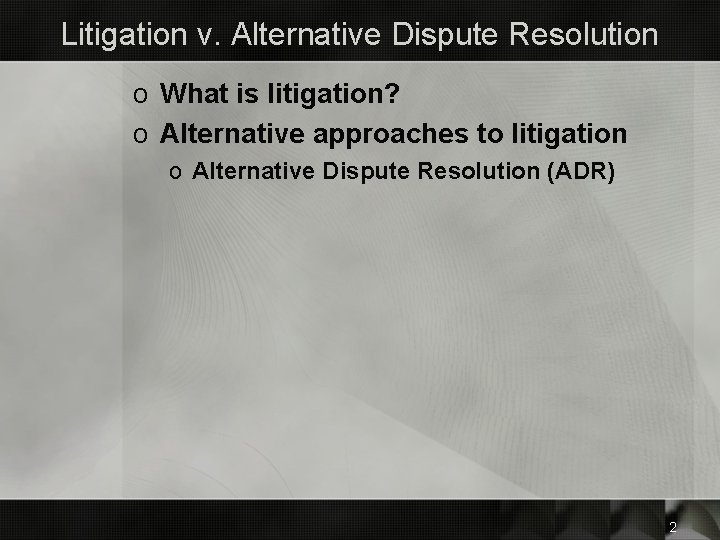 Litigation v. Alternative Dispute Resolution

o What is litigation?
o Alternative approaches to litigation
o Alternative Dispute Resolution (ADR)

2